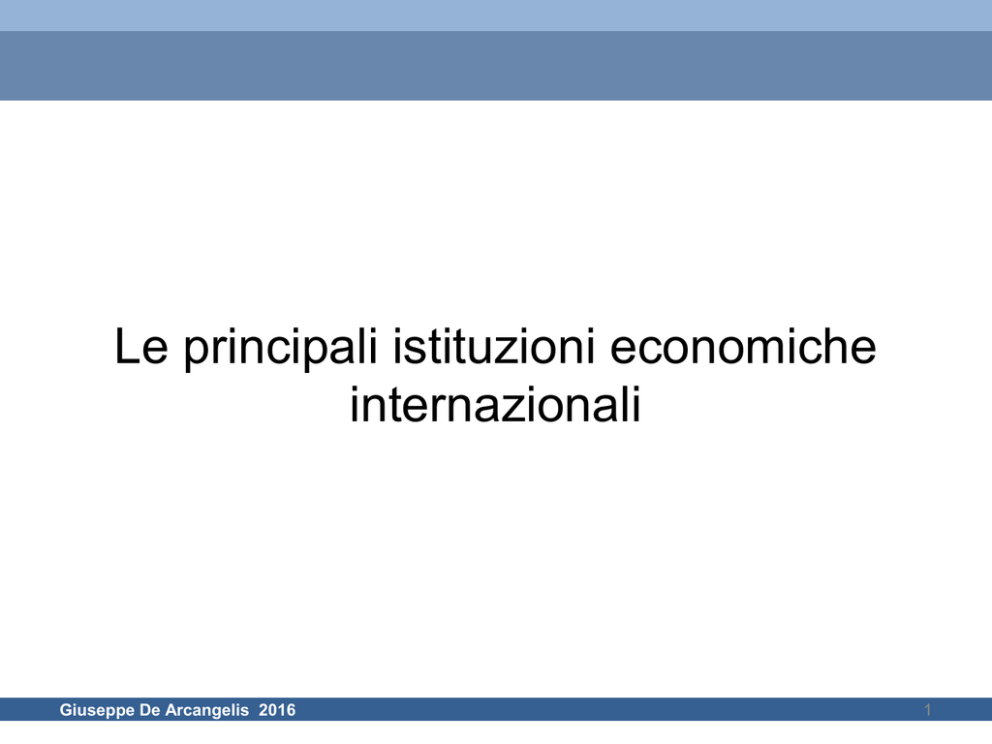 Le principali istituzioni economiche internazionali

Giuseppe De Arcangelis 2016

1